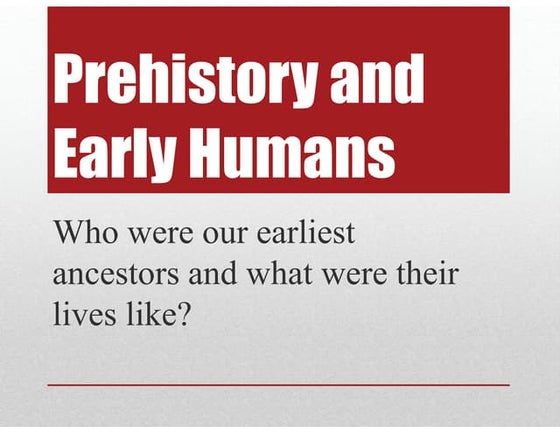 Prehistory and Early Humans

Who were our earliest ancestors and what were their lives like?